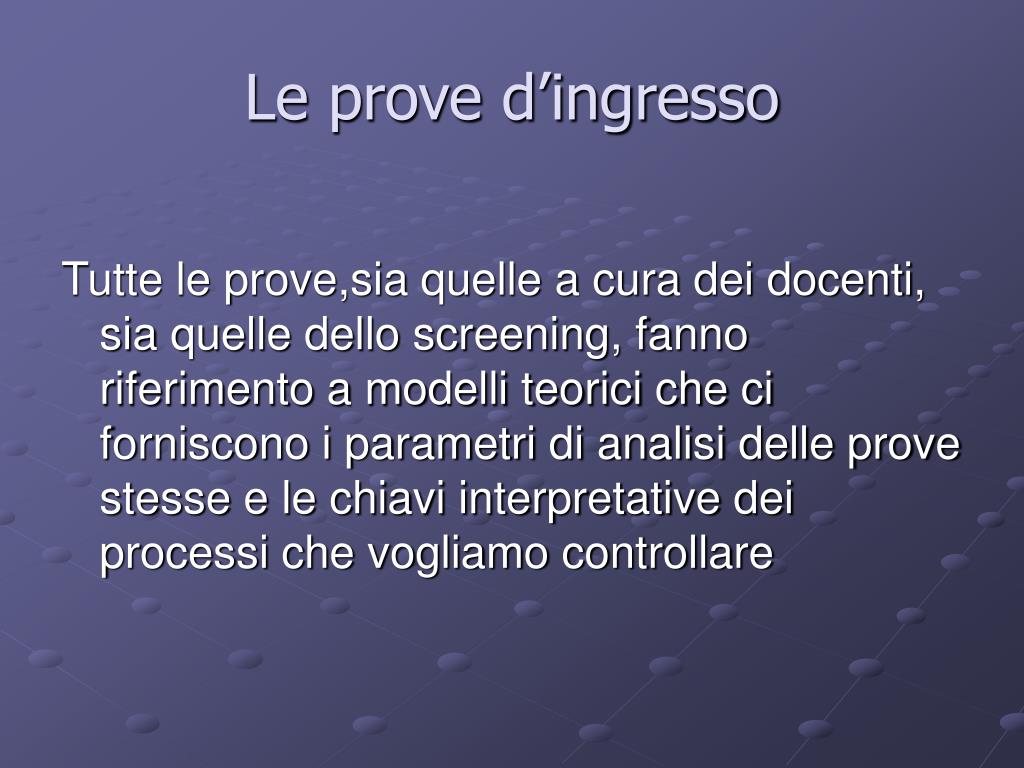 Le prove d’ingresso

Tutte le prove,sia quelle a cura dei docenti, sia quelle dello screening, fanno riferimento a modelli teorici che ci forniscono i parametri di analisi delle prove stesse e le chiavi interpretative dei processi che vogliamo controllare